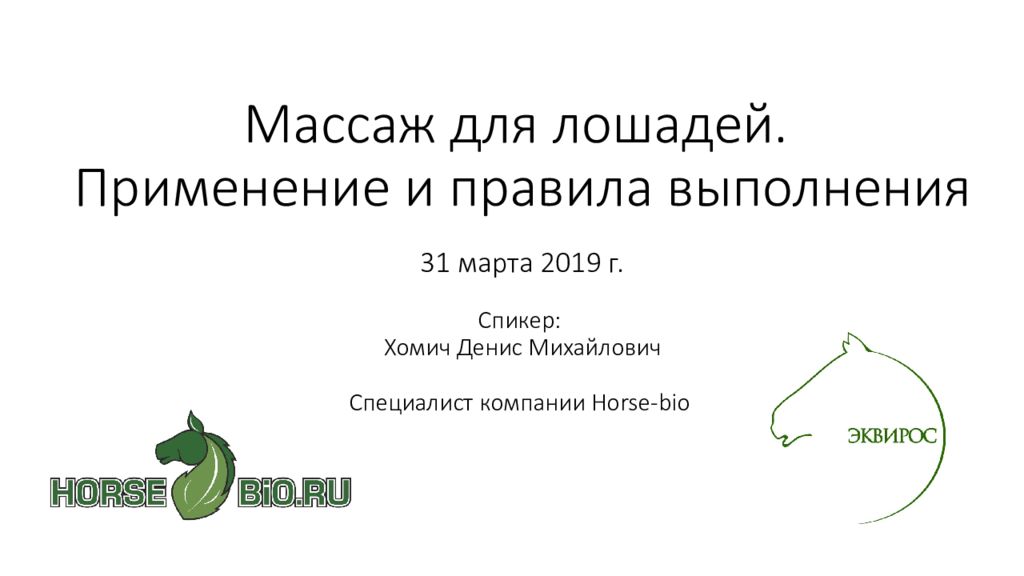 Массаж для лошадей.
Применение и правила выполнения

31 марта 2019 г.

Спикер:
Хомич Денис Михайлович

Специалист компании Horse-bio

HORSE BIO.RU

ЭКВИРОС